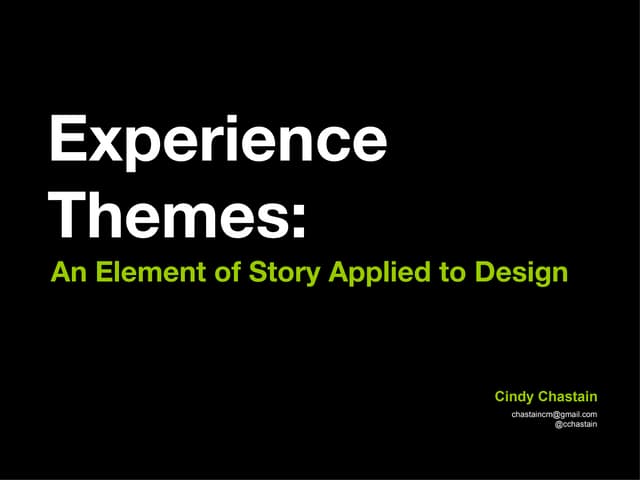 Experience Themes:
An Element of Story Applied to Design

Cindy Chastain
chastaincm@gmail.com
@cchastain